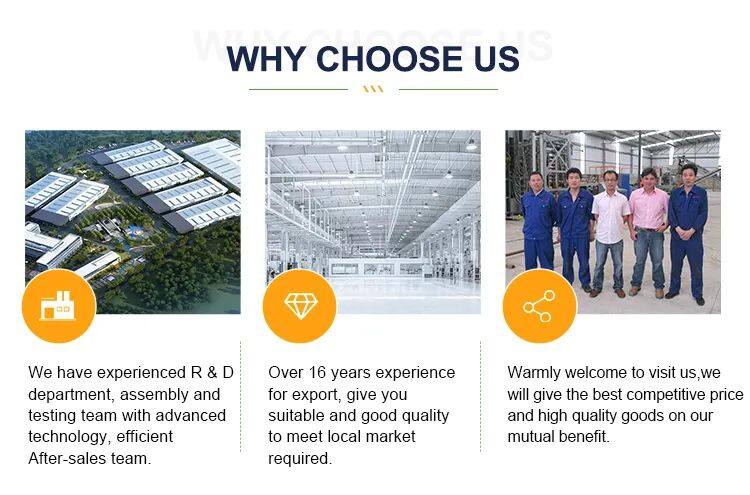 WHY CHOOSE US

We have experienced R & D department, assembly and testing team with advanced technology, efficient After-sales team.

Over 16 years experience for export, give you suitable and good quality to meet local market required.

Warmly welcome to visit us,we will give the best competitive price and high quality goods on our mutual benefit.